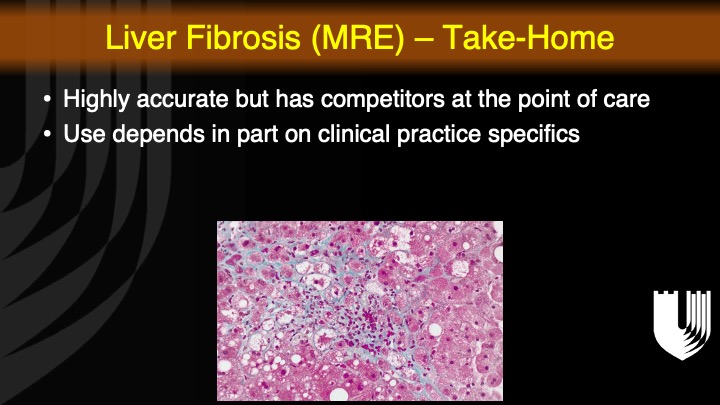 Liver Fibrosis (MRE) – Take-Home

• Highly accurate but has competitors at the point of care
• Use depends in part on clinical practice specifics